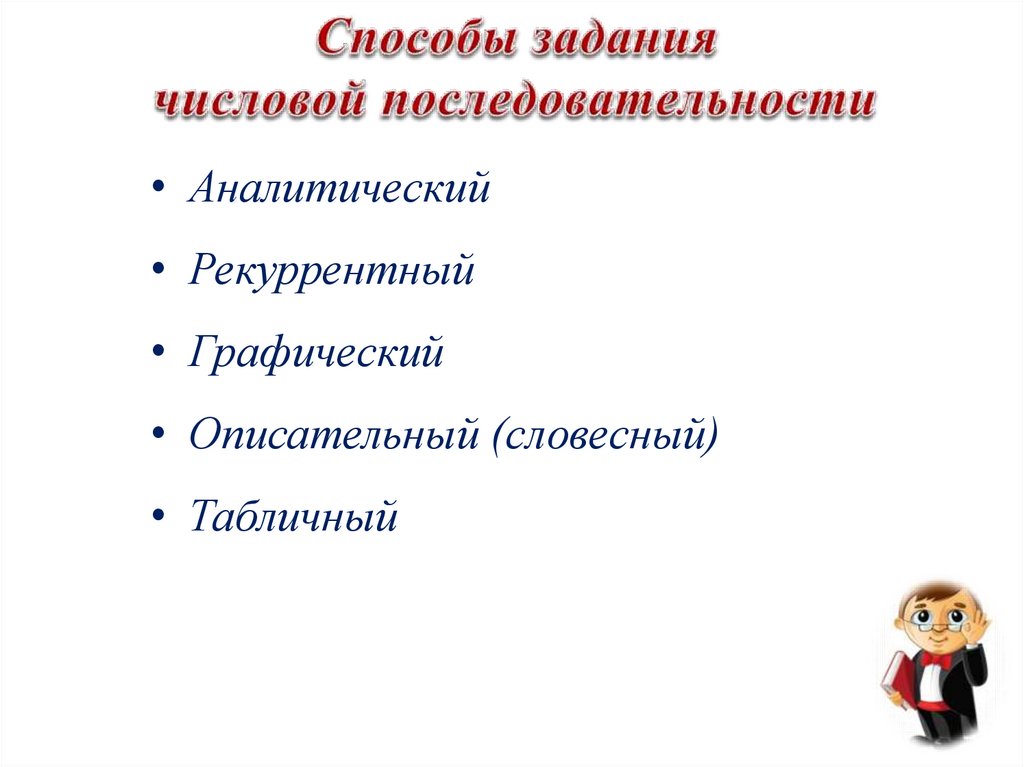 Способы задания
числовой последовательности

• Аналитический
• Рекуррентный
• Графический
• Описательный (словесный)
• Табличный